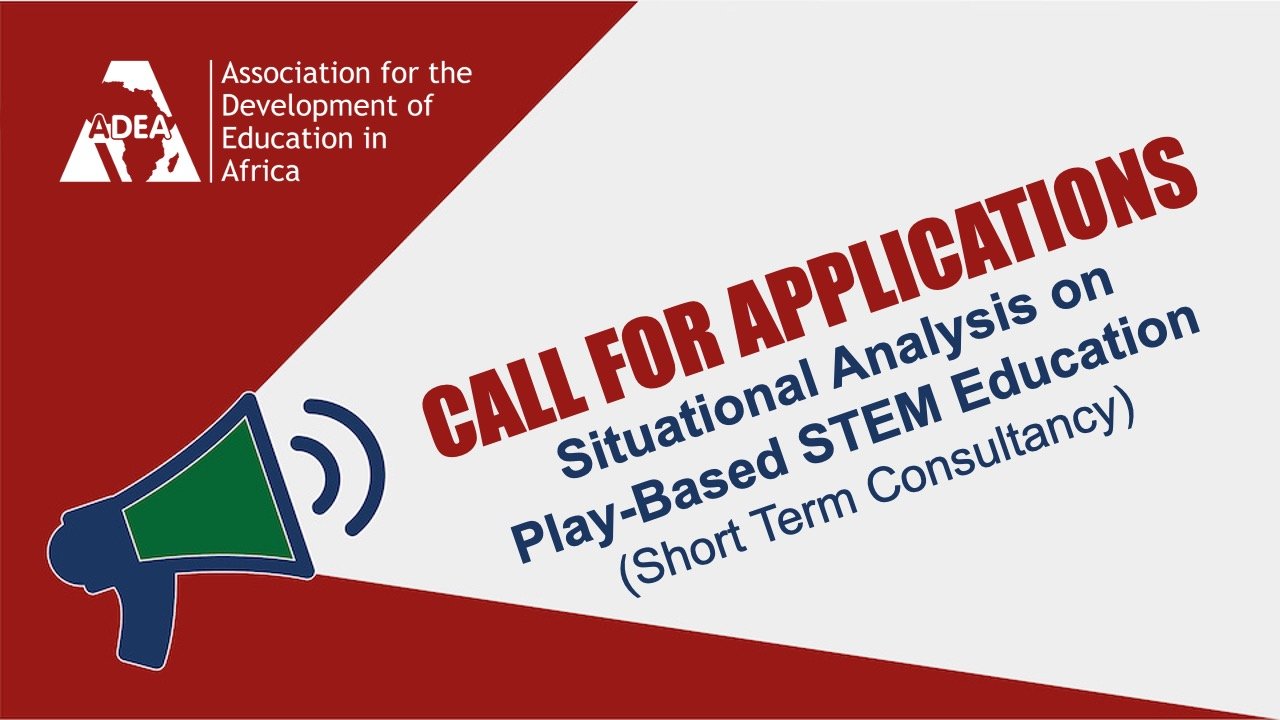 ADEA

Association for the Development of Education in Africa

CALL FOR APPLICATIONS

Situational Analysis on Play-Based STEM Education (Short Term Consultancy)